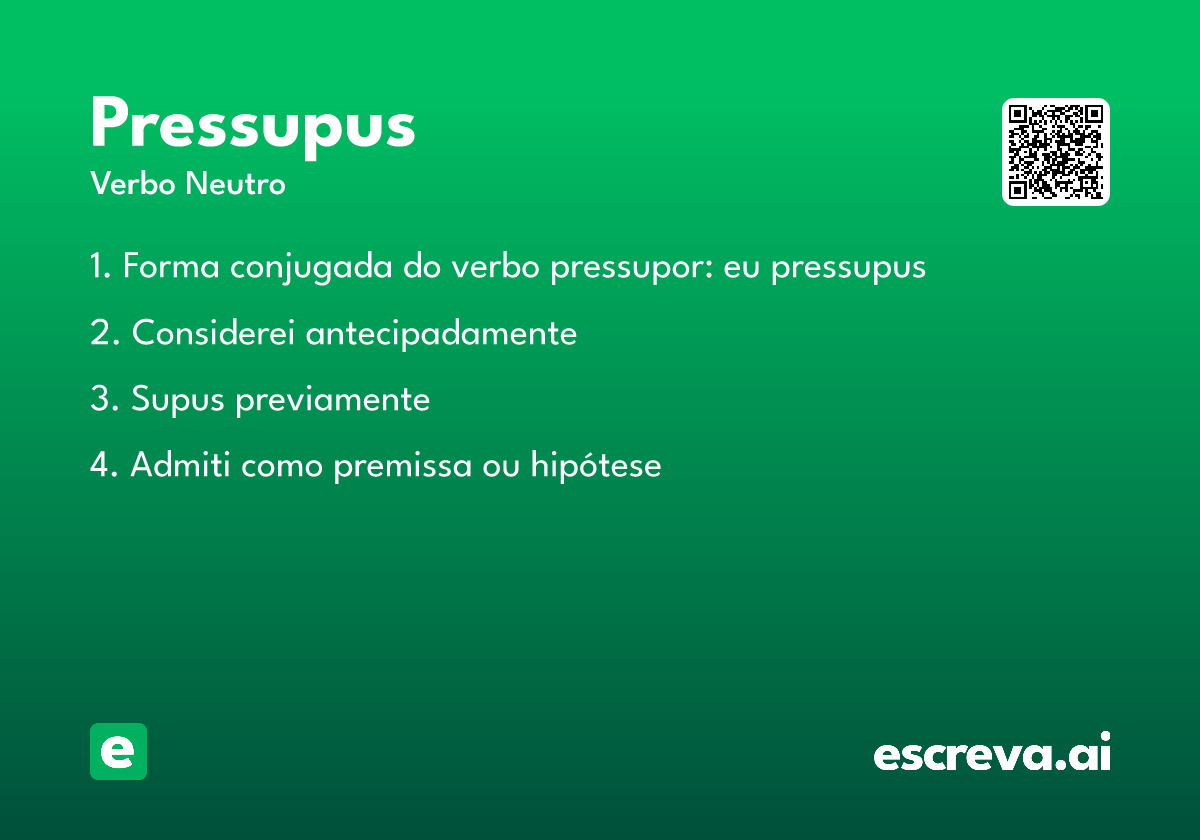 Pressupus
Verbo Neutro

1. Forma conjugada do verbo pressupor: eu pressupus

2. Considerei antecipadamente

3. Supus previamente

4. Admiti como premissa ou hipótese

e

escreva.ai